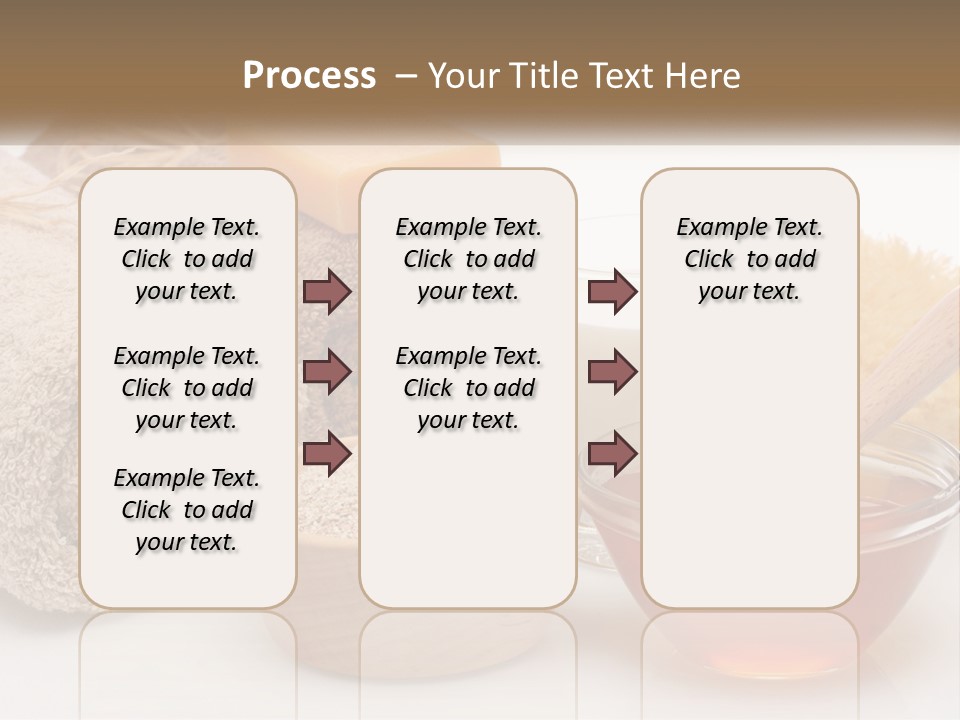 Process – Your Title Text Here

Example Text. Click to add your text.

Example Text. Click to add your text.

Example Text. Click to add your text.

Example Text. Click to add your text.

Example Text. Click to add your text.

Example Text. Click to add your text.